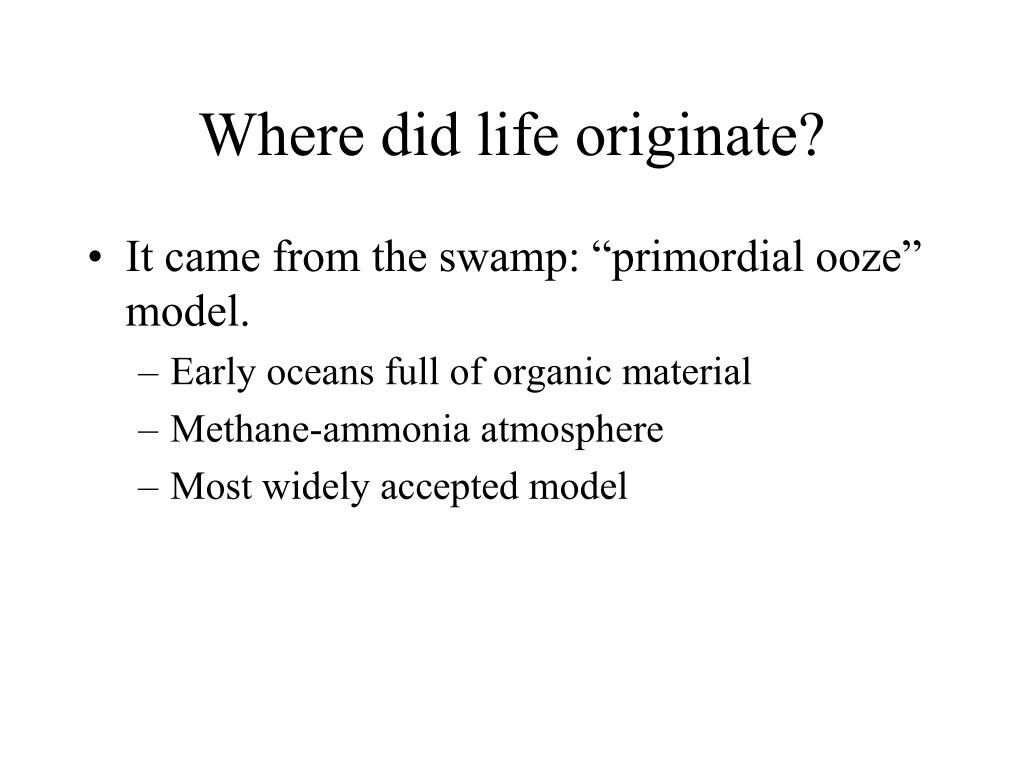 Where did life originate?

• It came from the swamp: “primordial ooze” model.
  – Early oceans full of organic material
  – Methane-ammonia atmosphere
  – Most widely accepted model